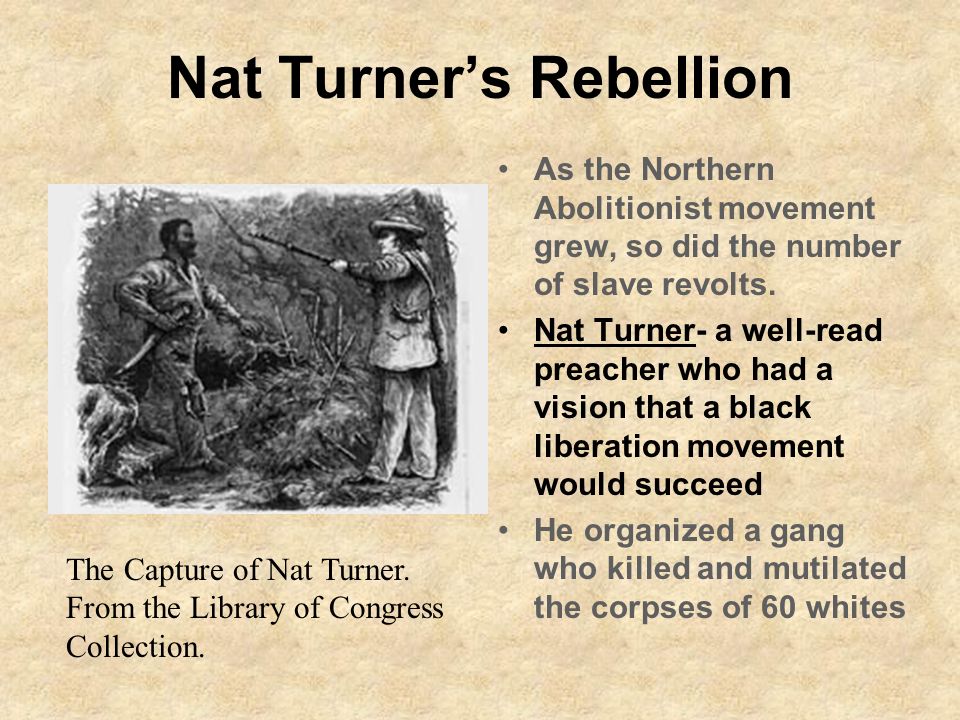 Nat Turner's Rebellion

The Capture of Nat Turner. From the Library of Congress Collection.

• As the Northern Abolitionist movement grew, so did the number of slave revolts.
• Nat Turner- a well-read preacher who had a vision that a black liberation movement would succeed
• He organized a gang who killed and mutilated the corpses of 60 whites